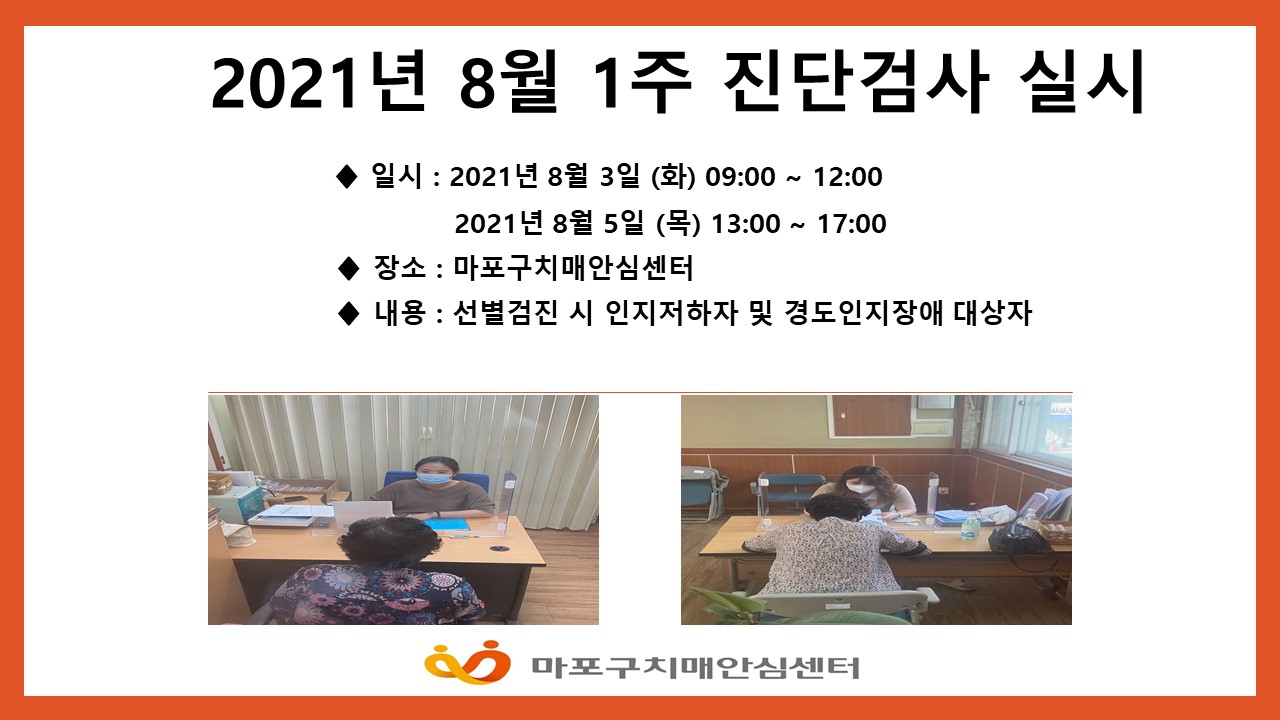 2021년 8월 1주 진단검사 실시

◆ 일시 : 2021년 8월 3일 (화) 09:00 ~ 12:00
2021년 8월 5일 (목) 13:00 ~ 17:00

◆ 장소 : 마포구치매안심센터

◆ 내용 : 선별검진 시 인지저하자 및 경도인지장애 대상자

마포구치매안심센터